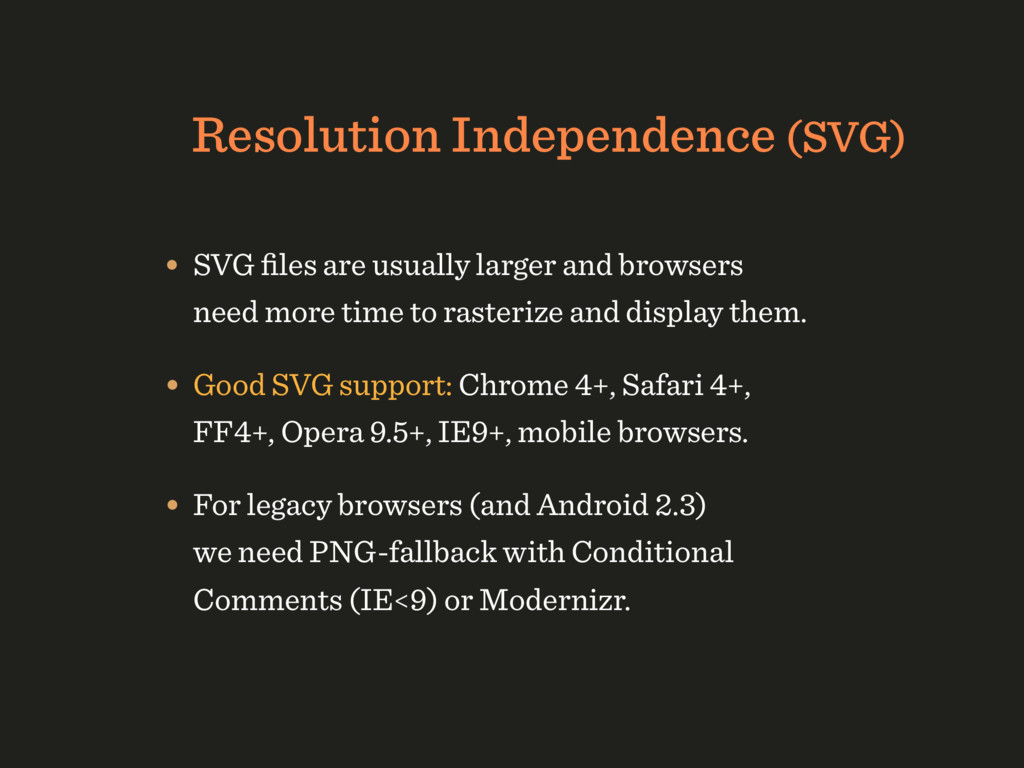 Resolution Independence (SVG)

• SVG files are usually larger and browsers need more time to rasterize and display them.

• Good SVG support: Chrome 4+, Safari 4+, FF4+, Opera 9.5+, IE9+, mobile browsers.

• For legacy browsers (and Android 2.3) we need PNG-fallback with Conditional Comments (IE<9) or Modernizr.